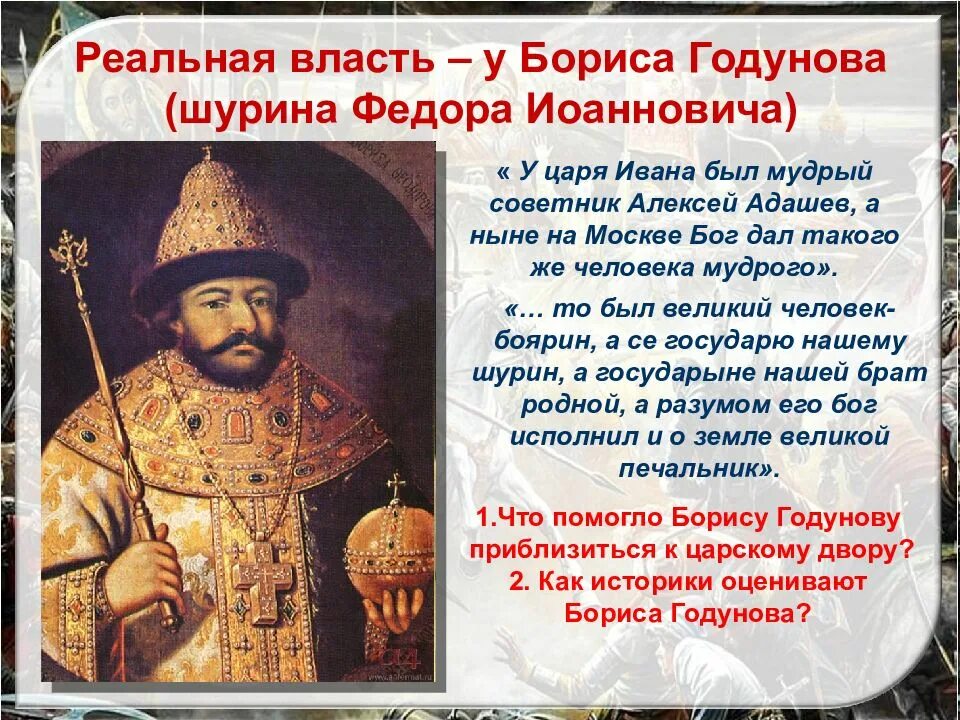 Реальная власть – у Бориса Годунова (шурина Федора Иоанновича)

« У царя Ивана был мудрый советник Алексей Адашев, а ныне на Москве Бог дал такого же человека мудрого».

«… то был великий человек-боярин, а се государю нашему шурин, а государыне нашей брат родной, а разумом его бог исполнил и о земле великой печальник».

1.Что помогло Борису Годунову приблизиться к царскому двору?
2. Как историки оценивают Бориса Годунова?